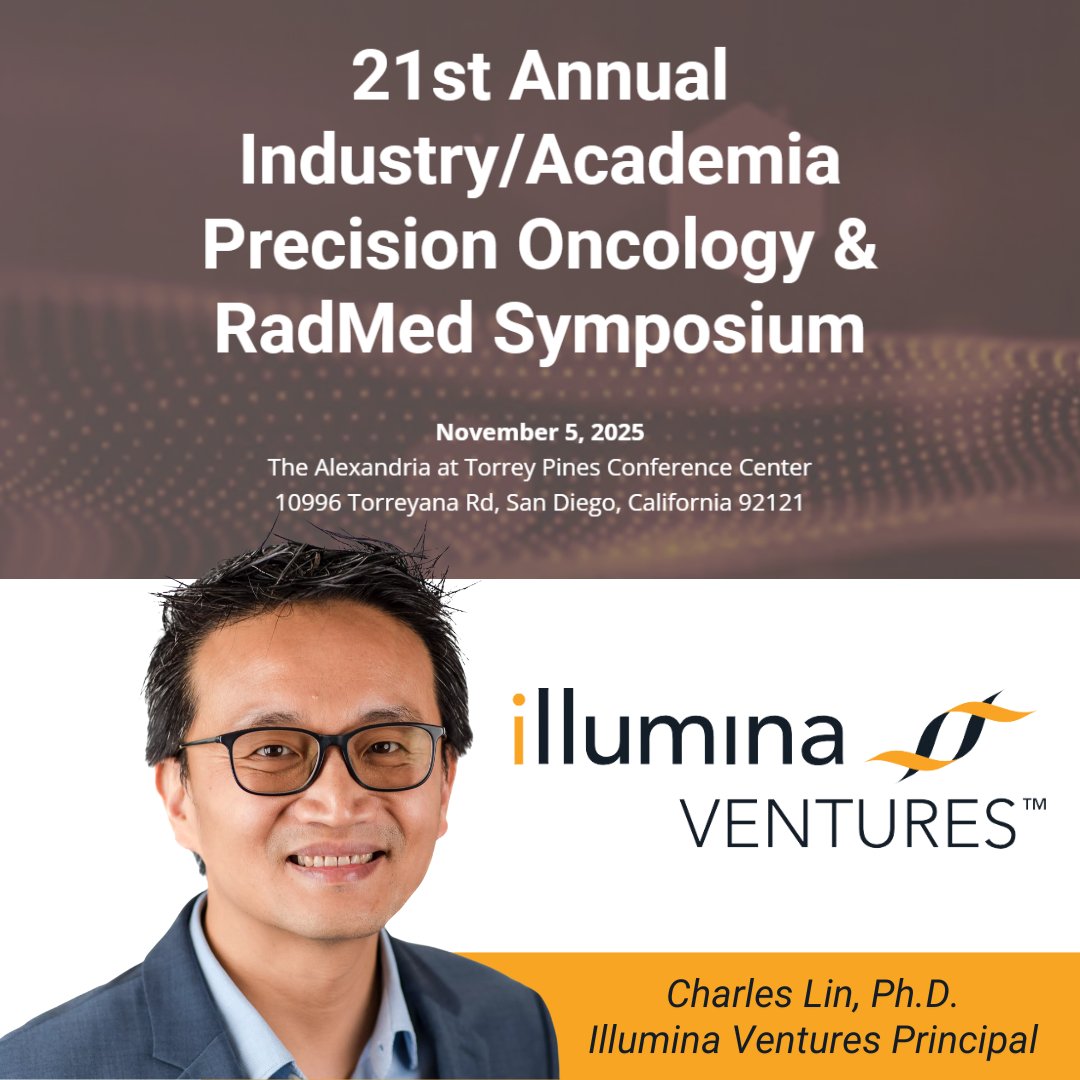 21st Annual Industry/Academia Precision Oncology & RadMed Symposium

November 5, 2025
The Alexandria at Torrey Pines Conference Center
10996 Torreyana Rd, San Diego, California 92121

illumina
VENTURES™

Charles Lin, Ph.D.
Illumina Ventures Principal